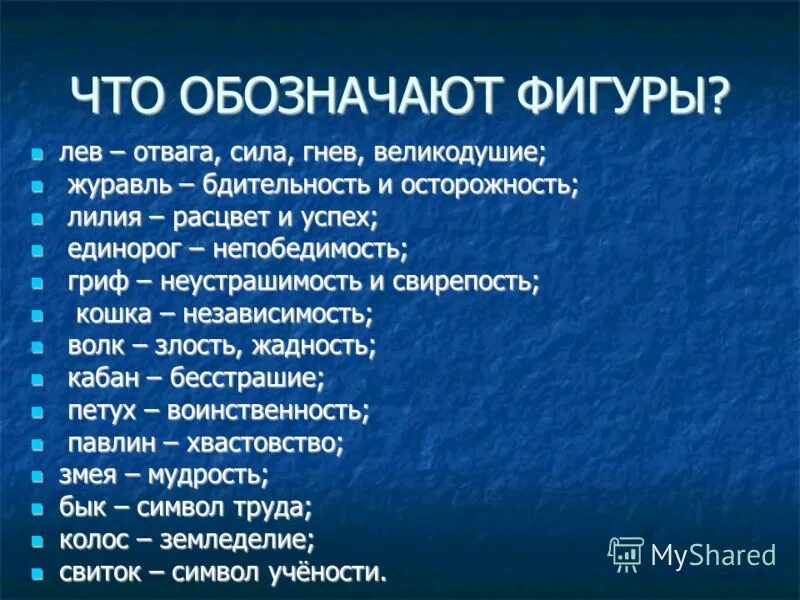 ЧТО ОБОЗНАЧАЮТ ФИГУРЫ?

- лев – отвага, сила, гнев, великодушие;
- журавль – бдительность и осторожность;
- лилия – расцвет и успех;
- единорог – непобедимость;
- гриф – неустрашимость и свирепость;
- кошка – независимость;
- волк – злость, жадность;
- кабан – бесстрашие;
- петух – воинственность;
- павлин – хвастовство;
- змея – мудрость;
- бык – символ труда;
- колос – земледелие;
- свиток – символ учёности.

MyShared